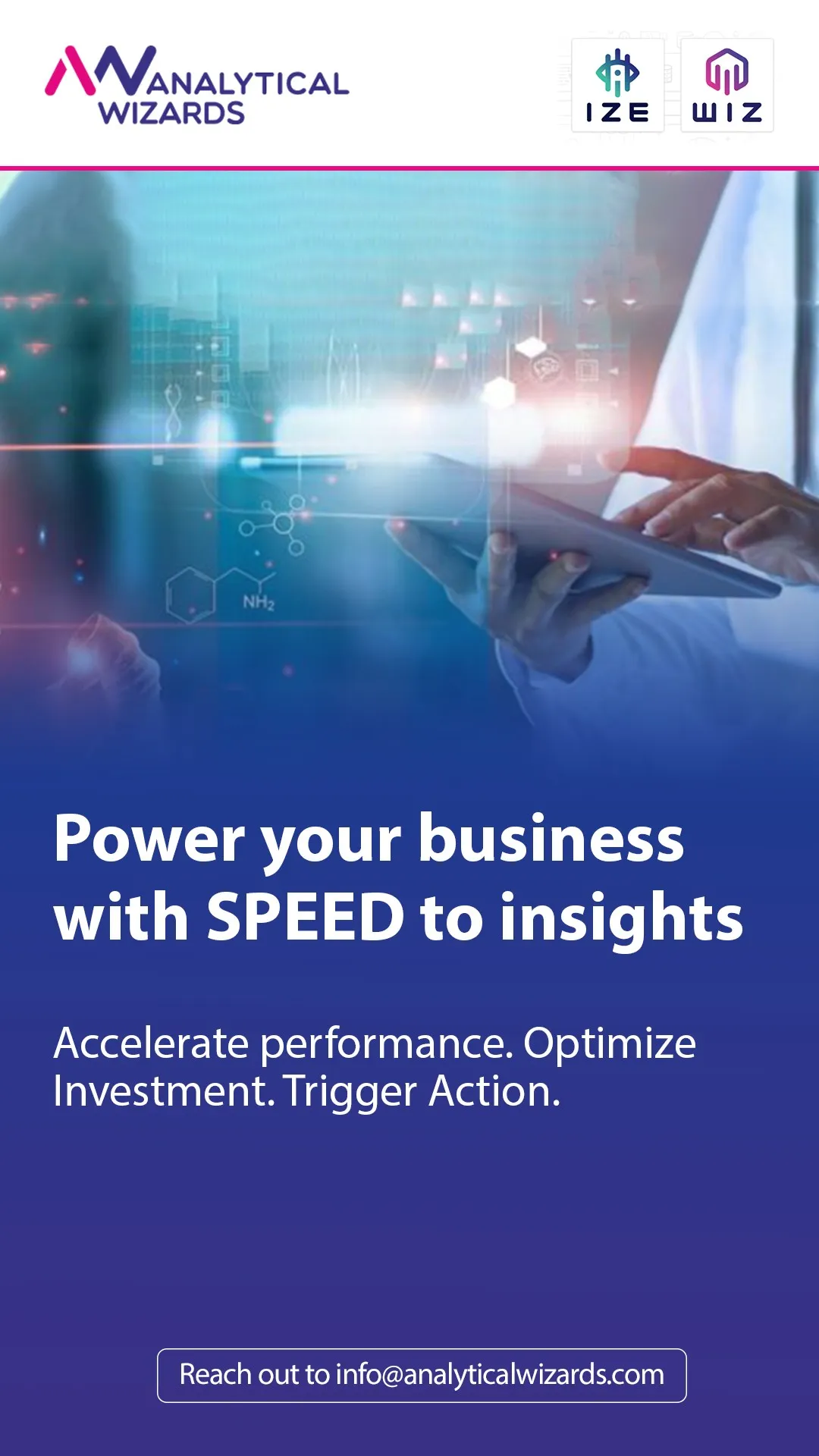 ANALYTICAL WIZARDS

IZE

WIZ

$NH_2$

Power your business with SPEED to insights

Accelerate performance. Optimize Investment. Trigger Action.

Reach out to info@analyticalwizards.com